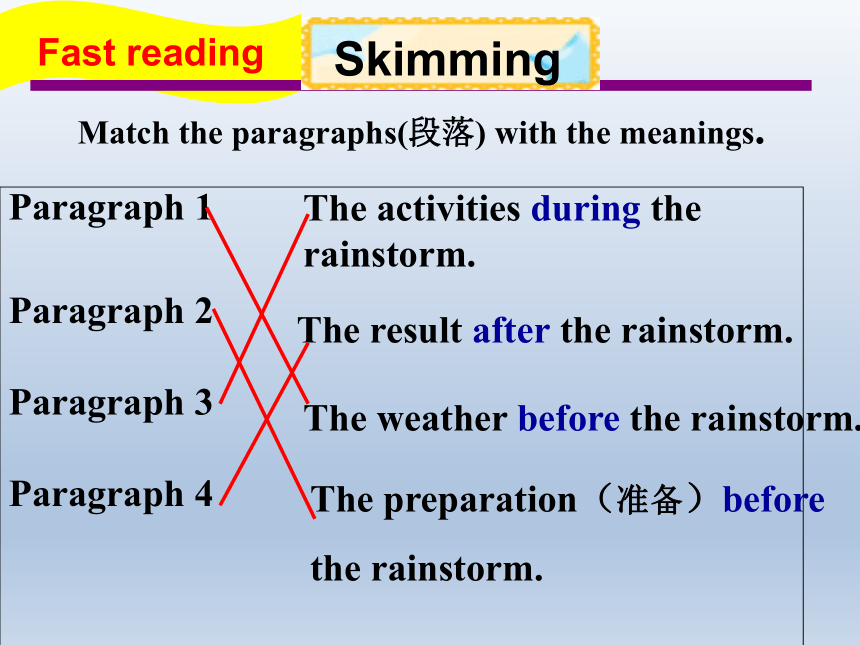 Fast reading

Skimming

Match the paragraphs(段落) with the meanings.

Paragraph 1

Paragraph 2

Paragraph 3

Paragraph 4

The activities during the rainstorm.

The result after the rainstorm.

The weather before the rainstorm.

The preparation（准备）before the rainstorm.